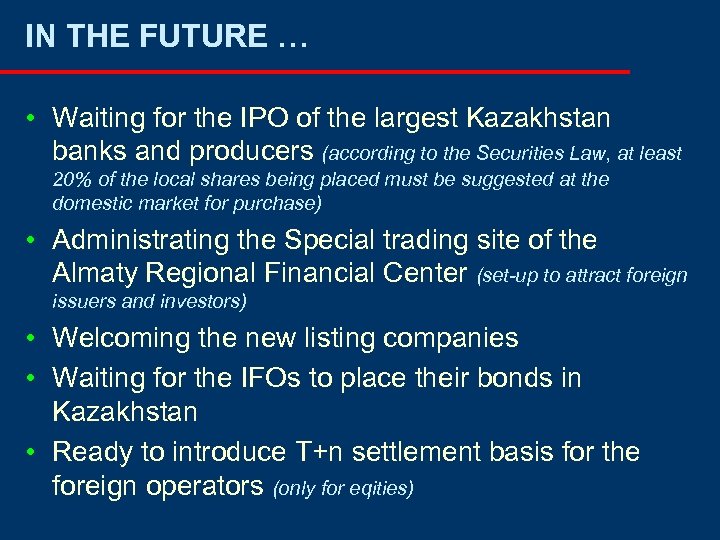 IN THE FUTURE …

• Waiting for the IPO of the largest Kazakhstan banks and producers (according to the Securities Law, at least 20% of the local shares being placed must be suggested at the domestic market for purchase)
• Administrating the Special trading site of the Almaty Regional Financial Center (set-up to attract foreign issuers and investors)
• Welcoming the new listing companies
• Waiting for the IFOs to place their bonds in Kazakhstan
• Ready to introduce T+n settlement basis for the foreign operators (only for eqities)